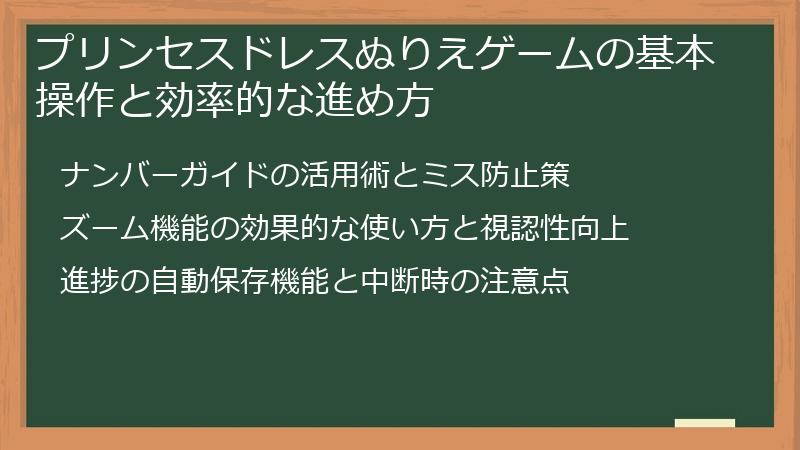 プリンセスドレスぬりえゲームの基本操作と効率的な進め方

ナンバーガイドの活用術とミス防止策

ズーム機能の効果的な使い方と視認性向上

進捗の自動保存機能と中断時の注意点